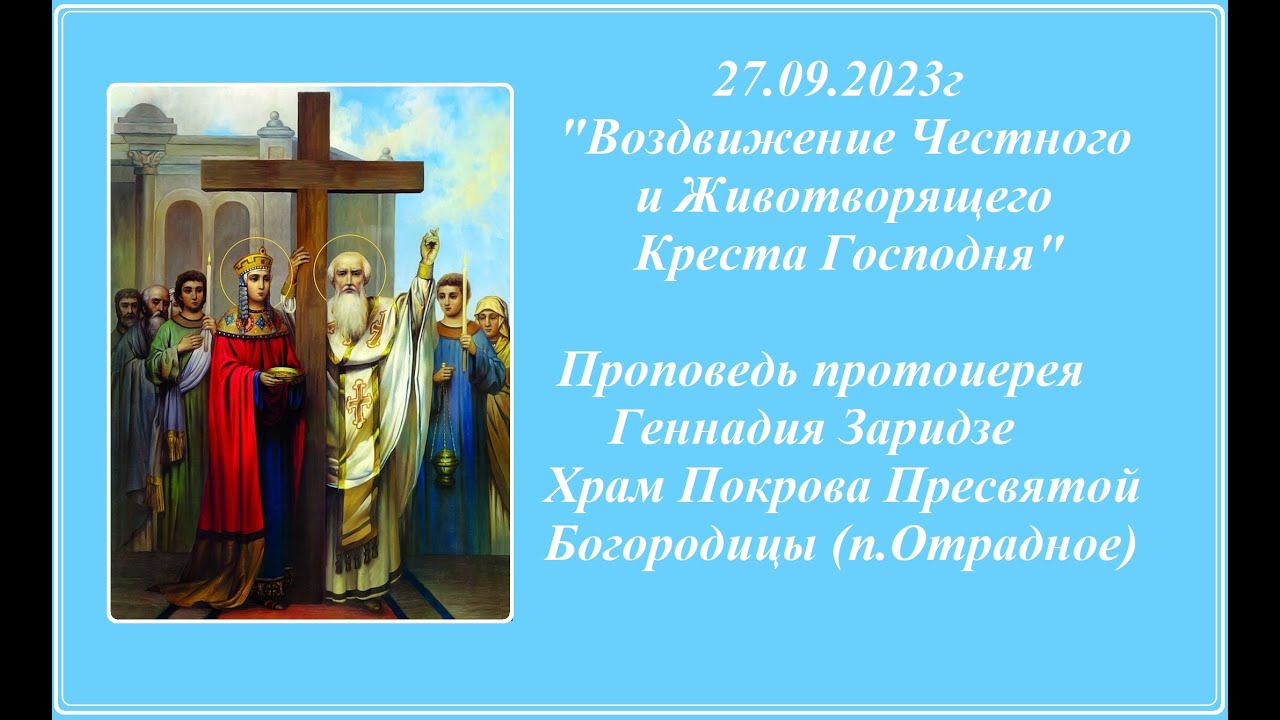 27.09.2023г
"Воздвижение Честного и Животворящего Креста Господня"

Проповедь протоиерея Геннадия Заридзе Храм Покрова Пресвятой Богородицы (п.Отрадное)